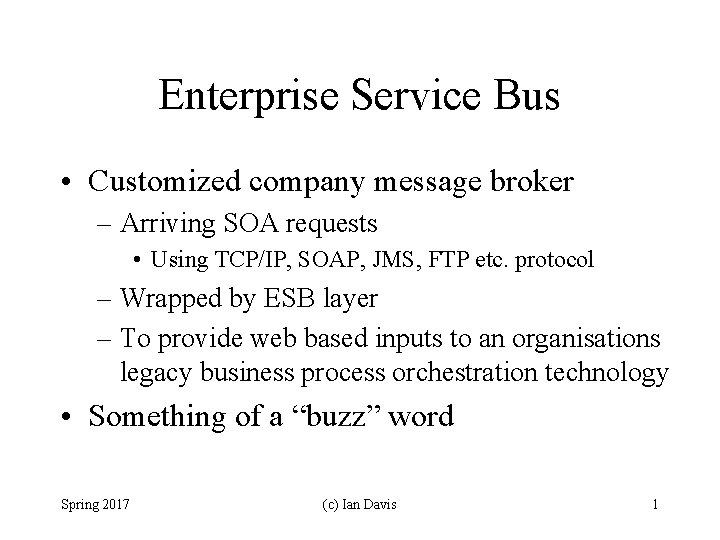 Enterprise Service Bus

• Customized company message broker
– Arriving SOA requests
• Using TCP/IP, SOAP, JMS, FTP etc. protocol
– Wrapped by ESB layer
– To provide web based inputs to an organisations legacy business process orchestration technology
• Something of a “buzz” word

Spring 2017 (c) Ian Davis 1